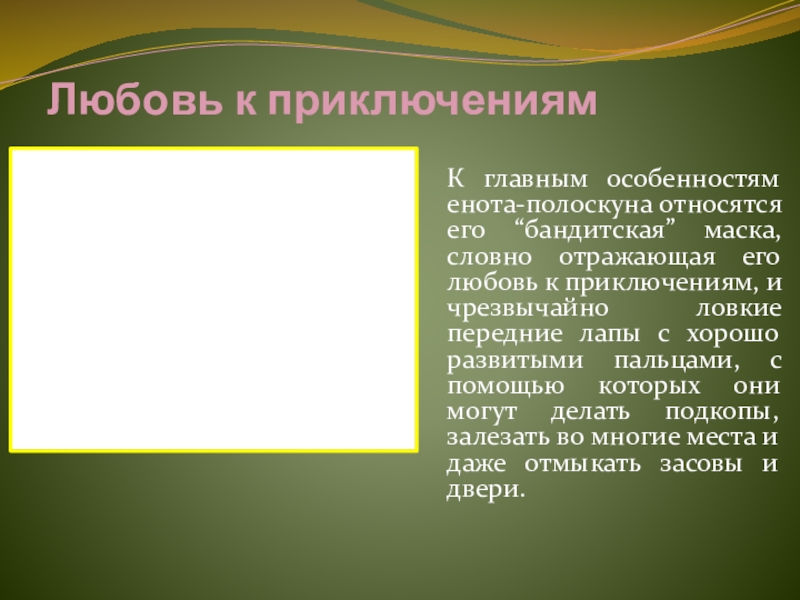 Любовь к приключениям

К главным особенностям енота-полоскуна относятся его “бандитская” маска, словно отражающая его любовь к приключениям, и чрезвычайно ловкие передние лапы с хорошо развитыми пальцами, с помощью которых они могут делать подкопы, залезать во многие места и даже отмыкать засовы и двери.